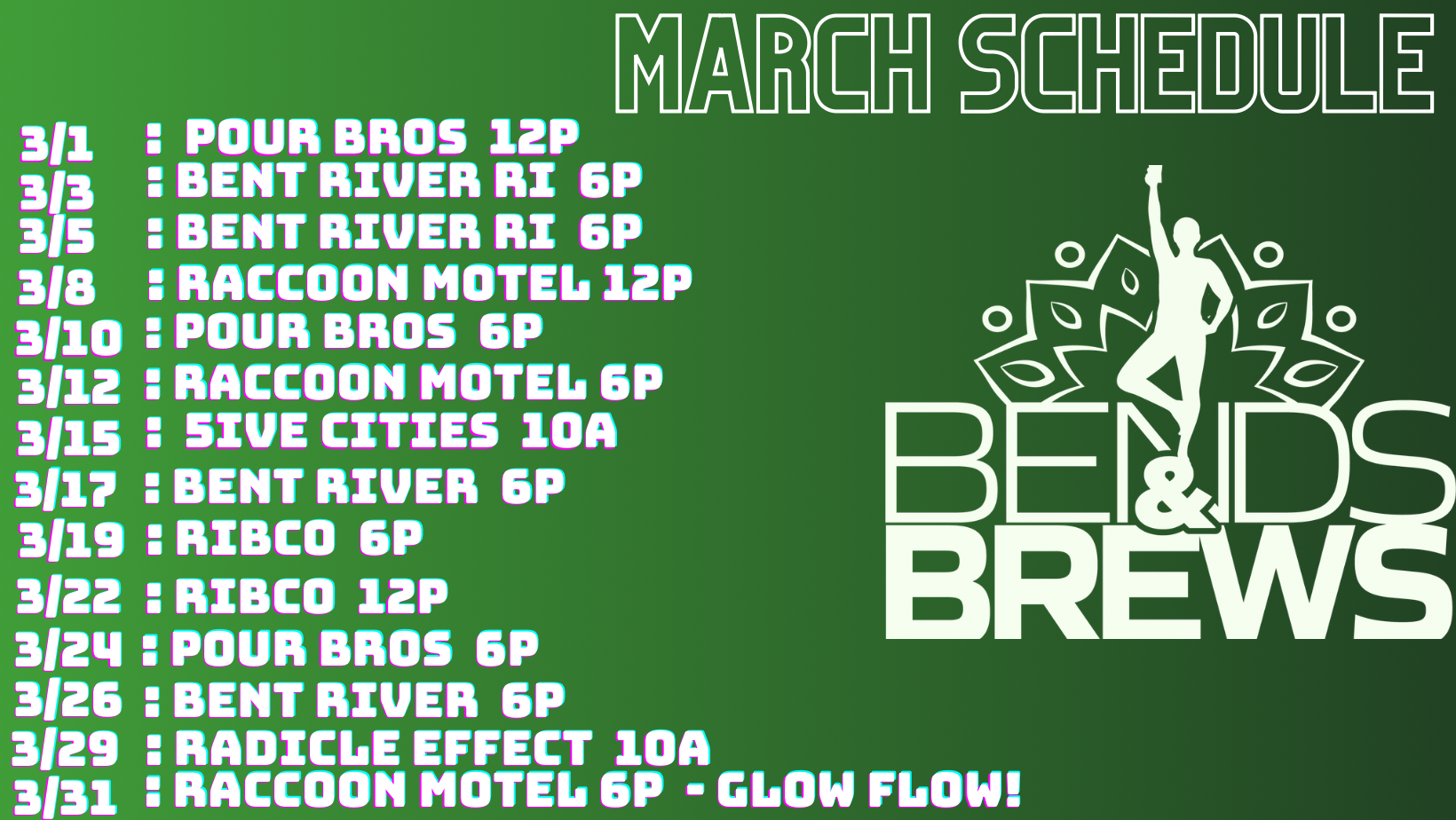 MARCH SCHEDULE

3/1 : POUR BROS 12P
3/3 : BENT RIVER RI 6P
3/5 : BENT RIVER RI 6P
3/8 : RACCOON MOTEL 12P
3/10 : POUR BROS 6P
3/12 : RACCOON MOTEL 6P
3/15 : 5IVE CITIES 10A
3/17 : BENT RIVER 6P
3/19 : RIBCO 6P
3/22 : RIBCO 12P
3/24 : POUR BROS 6P
3/26 : BENT RIVER 6P
3/29 : RADICLE EFFECT 10A
3/31 : RACCOON MOTEL 6P - GLOW FLOW!

BENDS & BREWS